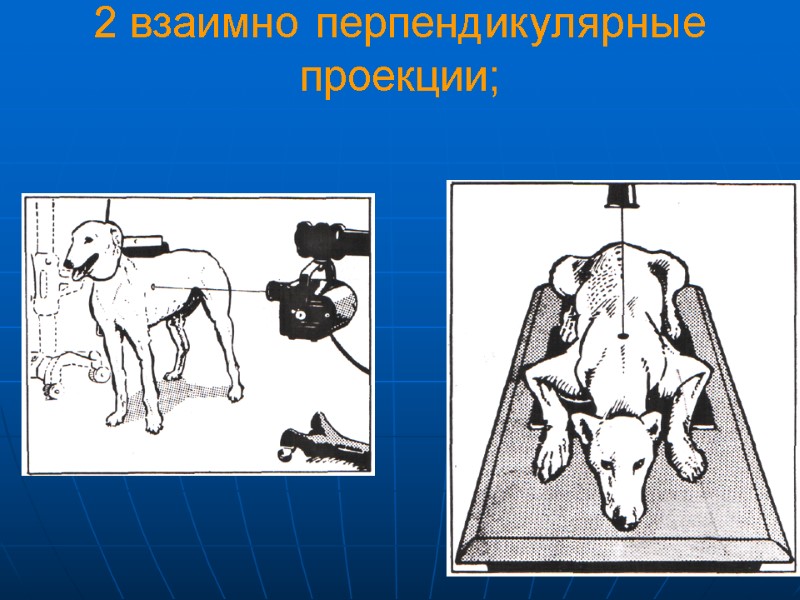 2 взаимно перпендикулярные проекции;